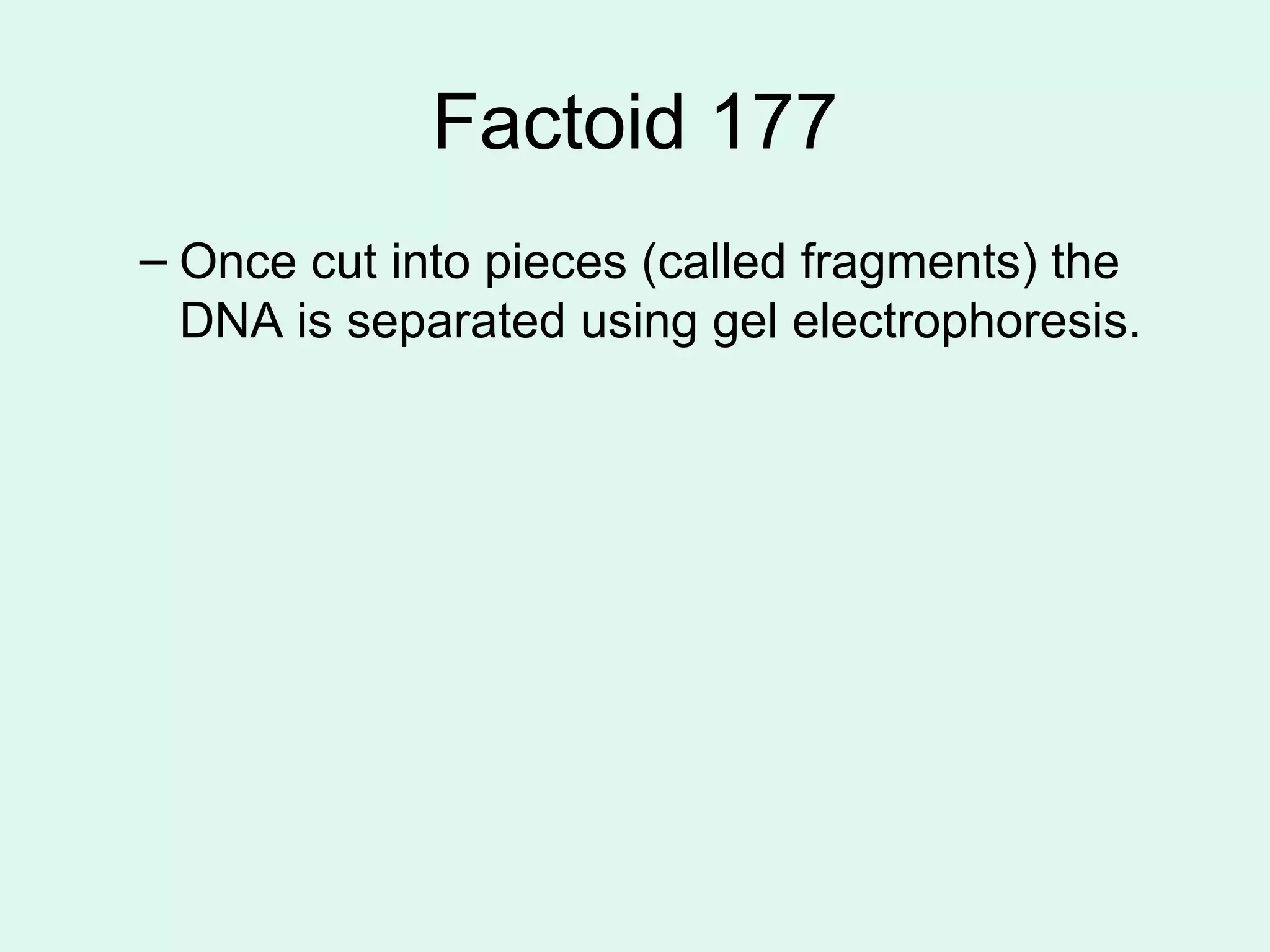 Factoid 177

– Once cut into pieces (called fragments) the DNA is separated using gel electrophoresis.